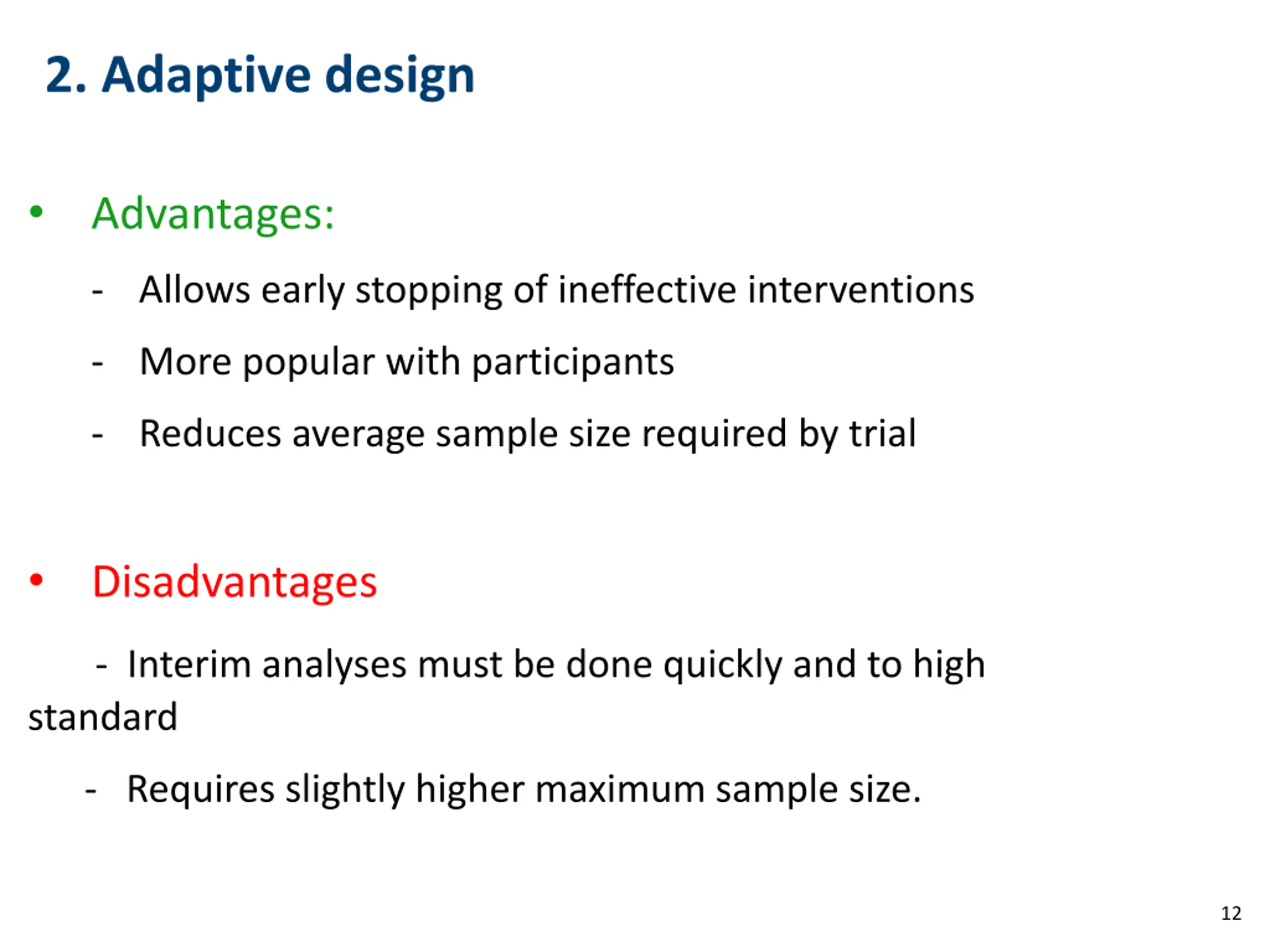 2. Adaptive design

• Advantages:

- Allows early stopping of ineffective interventions

- More popular with participants

- Reduces average sample size required by trial

• Disadvantages

- Interim analyses must be done quickly and to high standard

- Requires slightly higher maximum sample size.

12